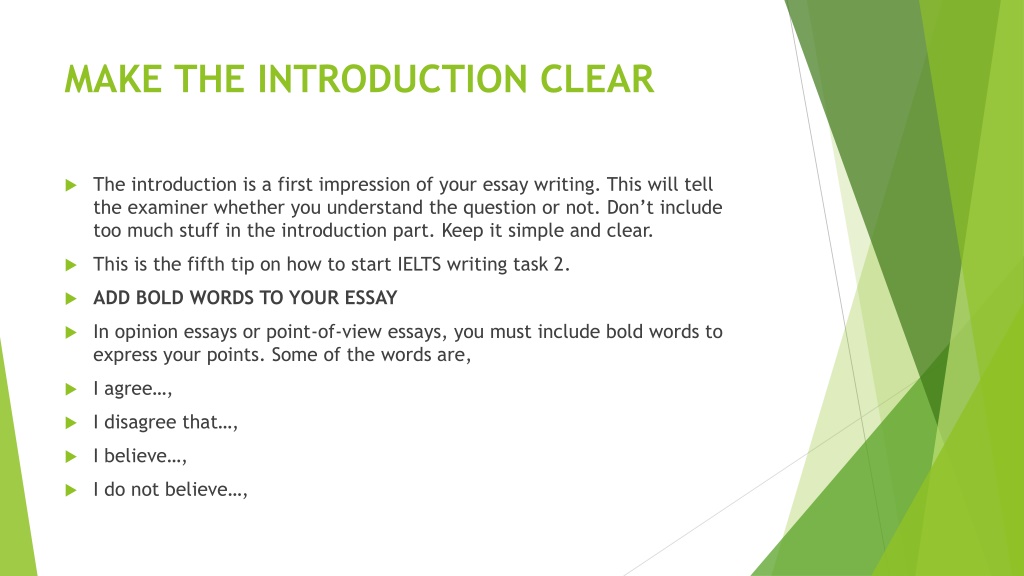 MAKE THE INTRODUCTION CLEAR

The introduction is a first impression of your essay writing. This will tell the examiner whether you understand the question or not. Don’t include too much stuff in the introduction part. Keep it simple and clear.

This is the fifth tip on how to start IELTS writing task 2.

ADD BOLD WORDS TO YOUR ESSAY

In opinion essays or point-of-view essays, you must include bold words to express your points. Some of the words are,

I agree…,

I disagree that…,

I believe…,

I do not believe…,